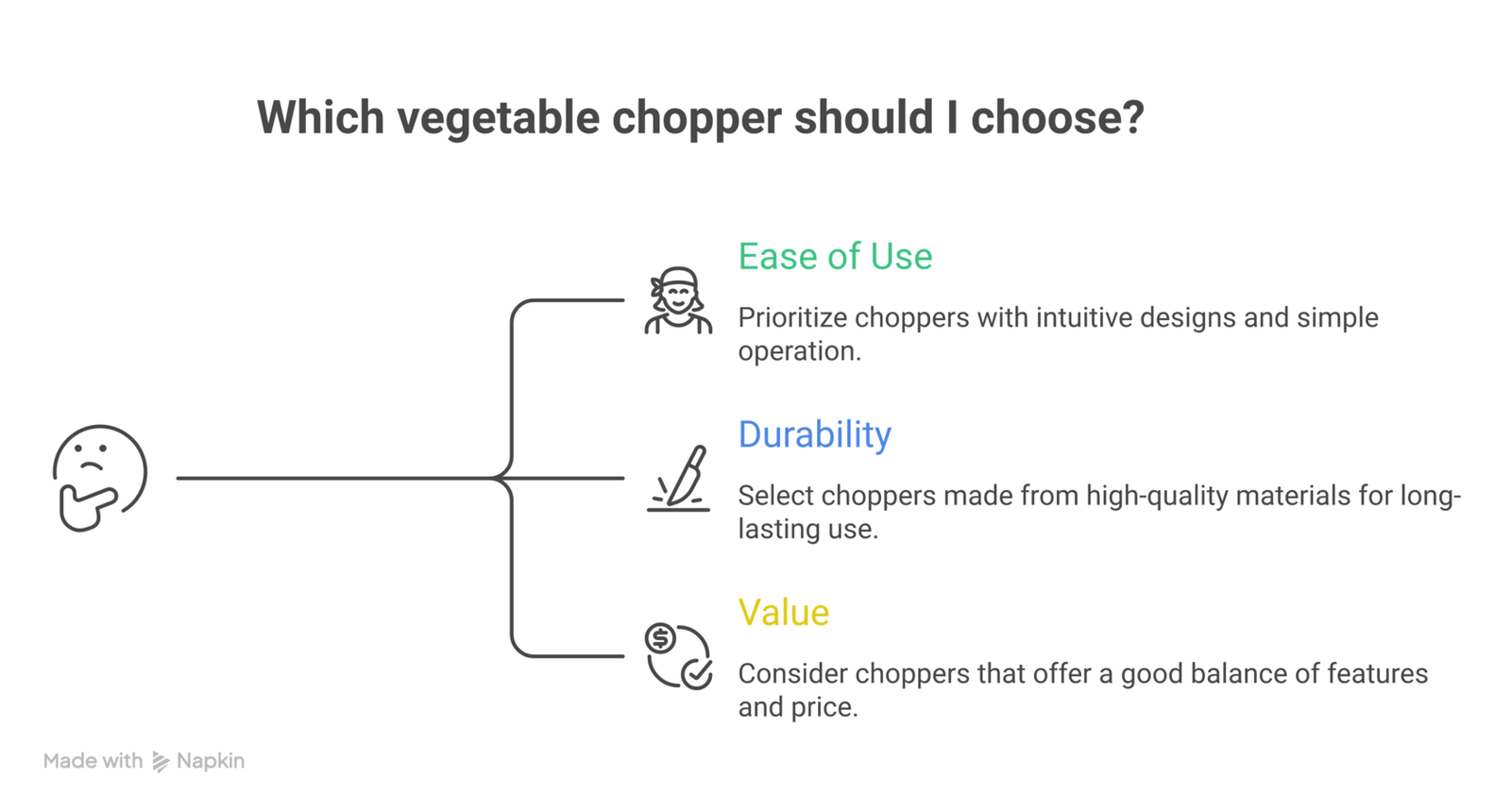 Which vegetable chopper should I choose?

Ease of Use

Prioritize choppers with intuitive designs and simple operation.

Durability

Select choppers made from high-quality materials for long-lasting use.

Value

Consider choppers that offer a good balance of features and price.

Made with Napkin